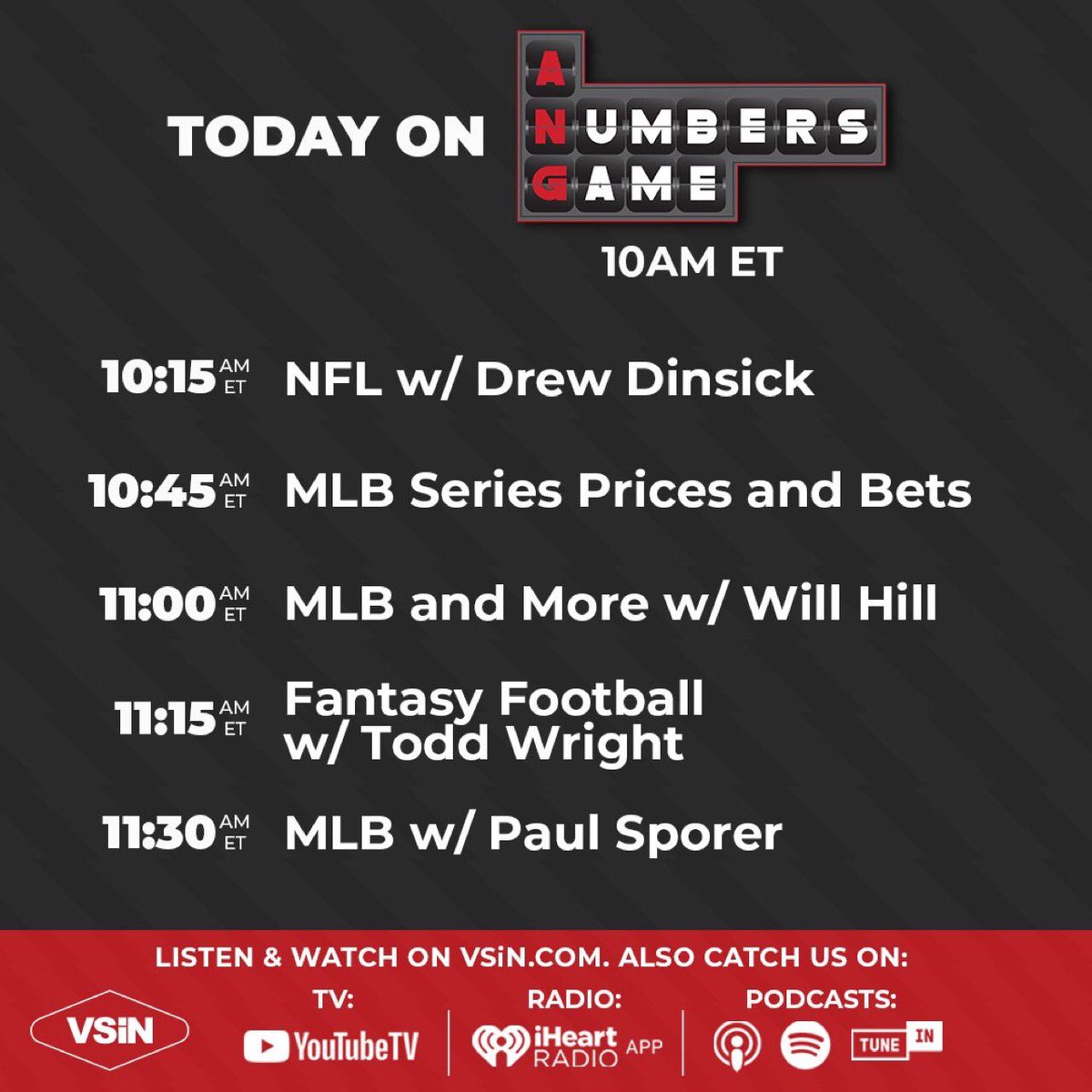 TODAY ON A NUMBERS GAME

10AM ET

10:15 AM ET NFL w/ Drew Dinsick

10:45 AM ET MLB Series Prices and Bets

11:00 AM ET MLB and More w/ Will Hill

11:15 AM ET Fantasy Football w/ Todd Wright

11:30 AM ET MLB w/ Paul Sporer

LISTEN & WATCH ON VSiN.COM. ALSO CATCH US ON:

VSiN

TV: YouTubeTV

RADIO: iHeart RADIO APP

PODCASTS: TUNE IN